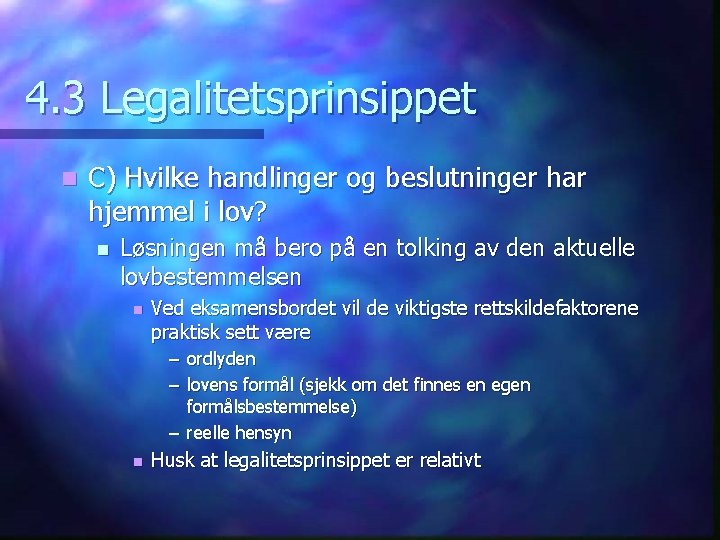 4.3 Legalitetsprinsippet

C) Hvilke handlinger og beslutninger har hjemmel i lov?

Løsningen må bero på en tolking av den aktuelle lovbestemmelsen

Ved eksamensbordet vil de viktigste rettskildefaktorene praktisk sett være

– ordlyden

– lovens formål (sjekk om det finnes en egen formålsbestemmelse)

– reelle hensyn

Husk at legalitetsprinsippet er relativt